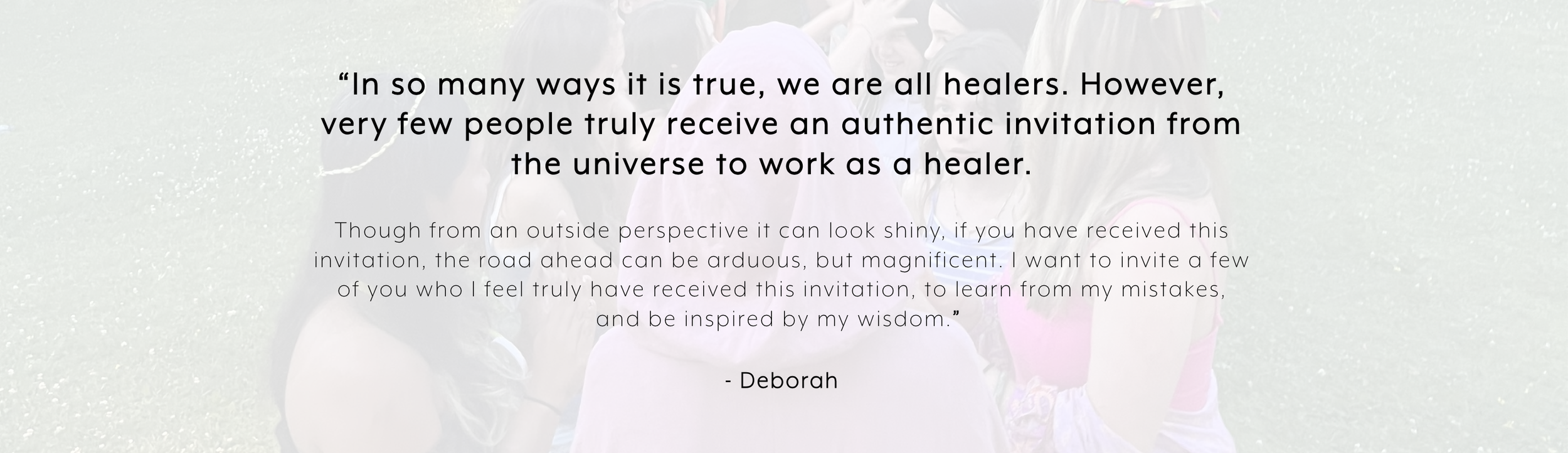 “In so many ways it is true, we are all healers. However, very few people truly receive an authentic invitation from the universe to work as a healer.

Though from an outside perspective it can look shiny, if you have received this invitation, the road ahead can be arduous, but magnificent. I want to invite a few of you who I feel truly have received this invitation, to learn from my mistakes, and be inspired by my wisdom.”

- Deborah